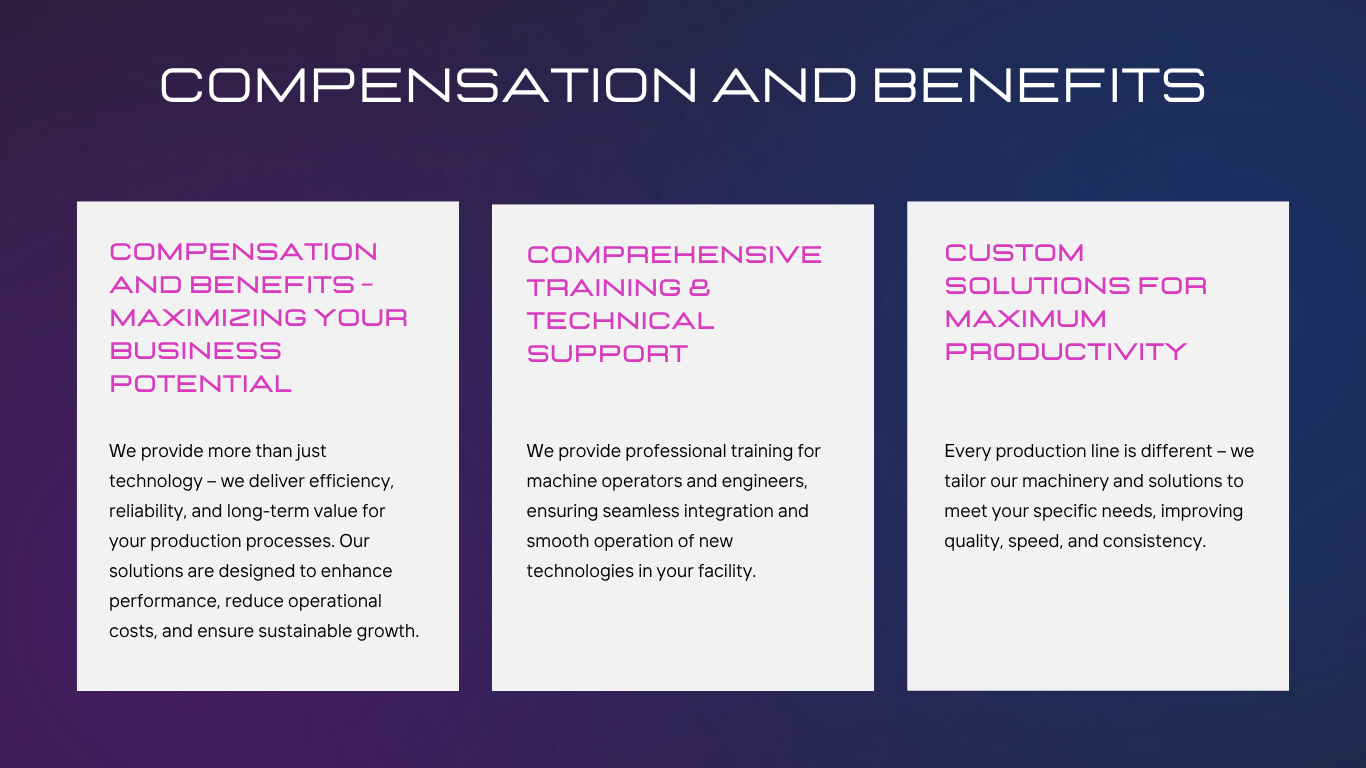 COMPENSATION AND BENEFITS

COMPENSATION AND BENEFITS – MAXIMIZING YOUR BUSINESS POTENTIAL

We provide more than just technology – we deliver efficiency, reliability, and long-term value for your production processes. Our solutions are designed to enhance performance, reduce operational costs, and ensure sustainable growth.

COMPREHENSIVE TRAINING & TECHNICAL SUPPORT

We provide professional training for machine operators and engineers, ensuring seamless integration and smooth operation of new technologies in your facility.

CUSTOM SOLUTIONS FOR MAXIMUM PRODUCTIVITY

Every production line is different – we tailor our machinery and solutions to meet your specific needs, improving quality, speed, and consistency.